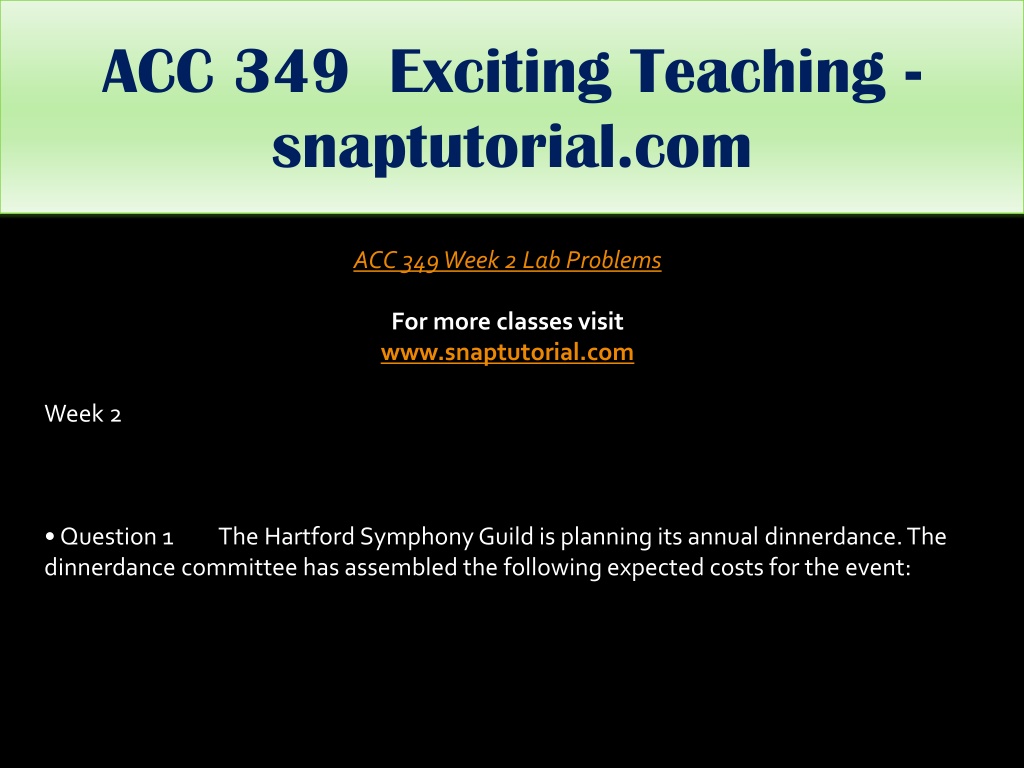 ACC 349 Exciting Teaching - snaptutorial.com

ACC 349 Week 2 Lab Problems

For more classes visit
www.snaptutorial.com

Week 2

• Question 1 The Hartford Symphony Guild is planning its annual dinnerdance. The dinnerdance committee has assembled the following expected costs for the event: